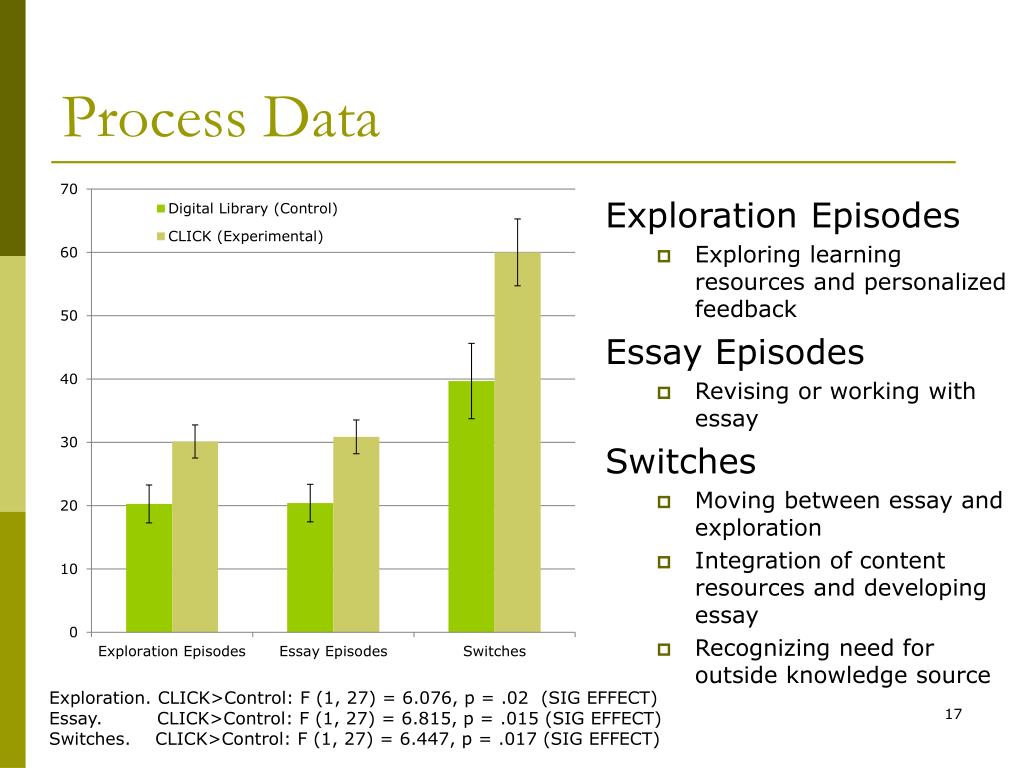 Process Data

70
60
50
40
30
20
10
0

Digital Library (Control)
CLICK (Experimental)

Exploration Episodes
Essay Episodes
Switches

Exploration Episodes
Exploring learning resources and personalized feedback
Essay Episodes
Revising or working with essay
Switches
Moving between essay and exploration
Integration of content resources and developing essay
Recognizing need for outside knowledge source

Exploration. CLICK>Control: F (1, 27) = 6.076, p = .02 (SIG EFFECT)
Essay. CLICK>Control: F (1, 27) = 6.815, p = .015 (SIG EFFECT)
Switches. CLICK>Control: F (1, 27) = 6.447, p = .017 (SIG EFFECT)

17